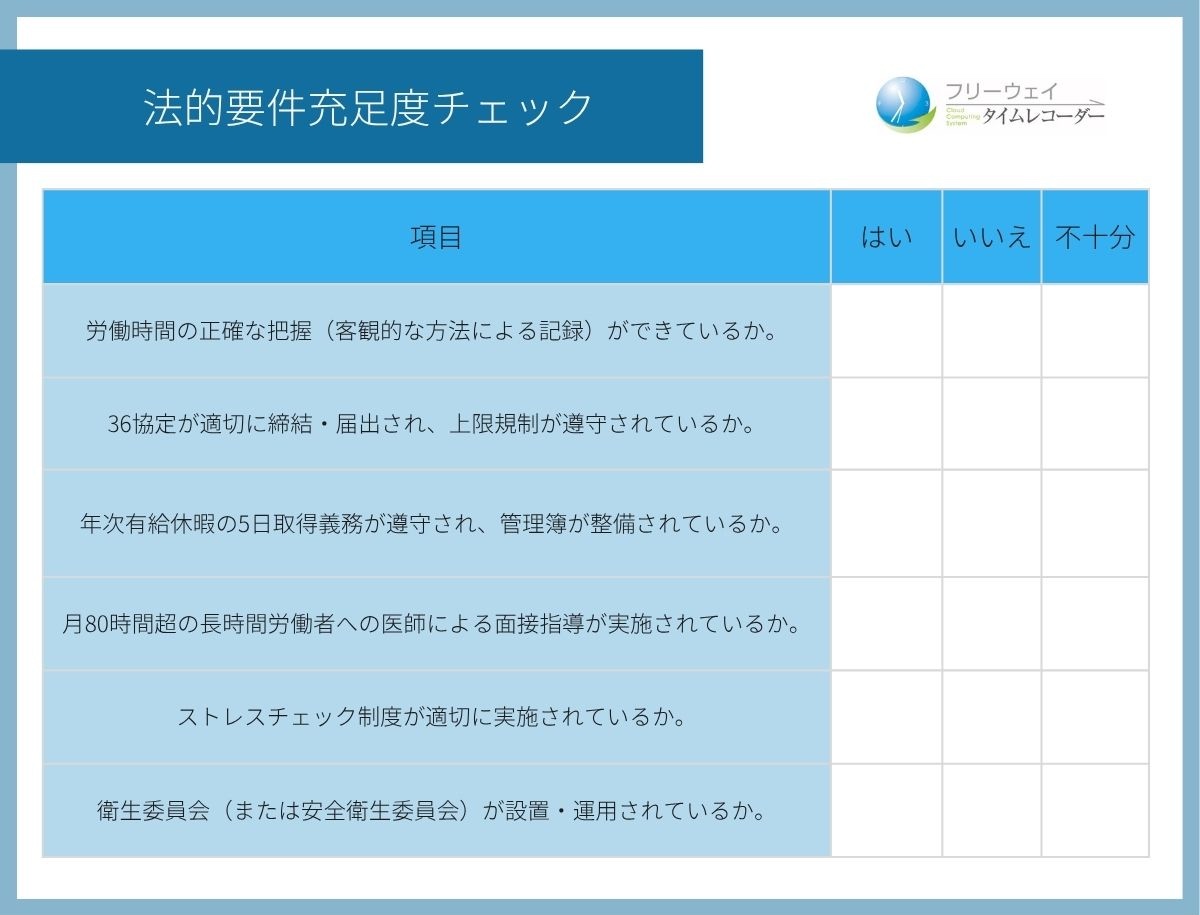 法的要件充足度チェック

フリーウェイ
Cloud Computing System
タイムレコーダー

| 項目 | はい | いいえ | 不十分 |
|---|---|---|---|
| 労働時間の正確な把握（客観的な方法による記録）ができているか。 | | | |
| 36協定が適切に締結・届出され、上限規制が遵守されているか。 | | | |
| 年次有給休暇の5日取得義務が遵守され、管理簿が整備されているか。 | | | |
| 月80時間超の長時間労働者への医師による面接指導が実施されているか。 | | | |
| ストレスチェック制度が適切に実施されているか。 | | | |
| 衛生委員会（または安全衛生委員会）が設置・運用されているか。 | | | |